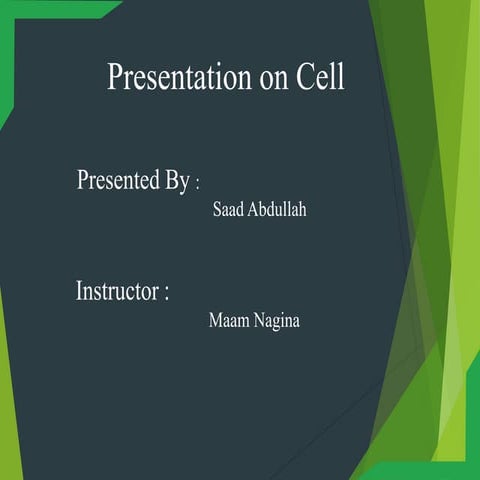 Presentation on Cell

Presented By :

Saad Abdullah

Instructor :

Maam Nagina